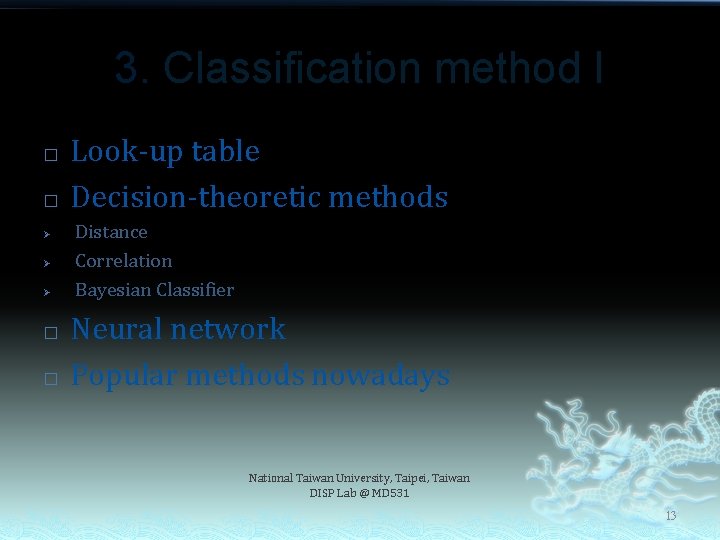 3. Classification method I

□ Look-up table

□ Decision-theoretic methods

➢ Distance

➢ Correlation

➢ Bayesian Classifier

□ Neural network

□ Popular methods nowadays

National Taiwan University, Taipei, Taiwan
DISP Lab @ MD531

13